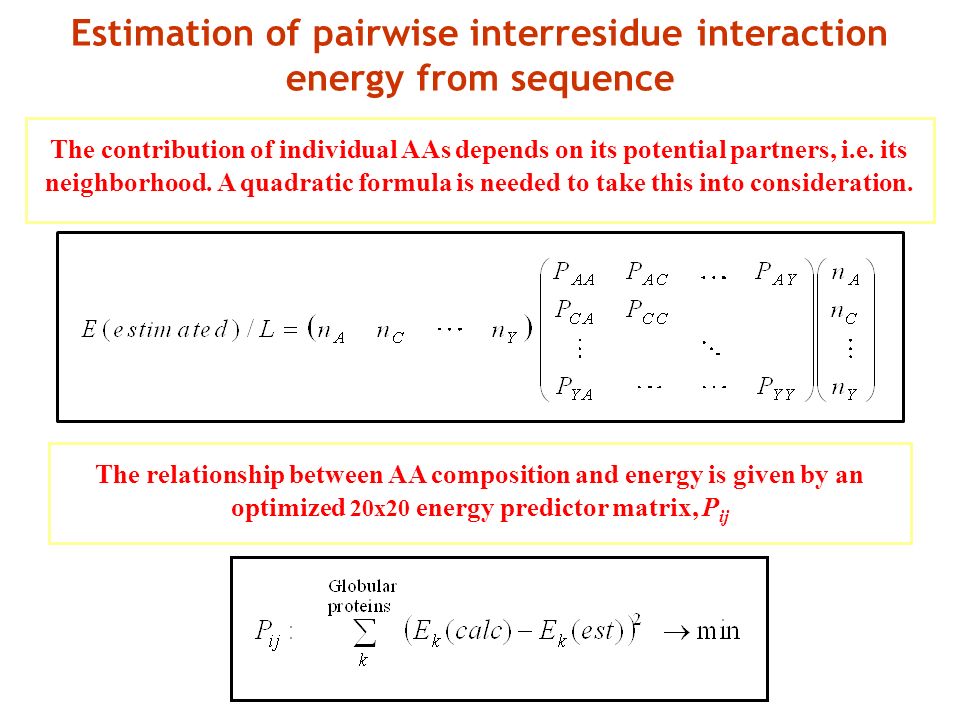 Estimation of pairwise interresidue interaction energy from sequence

The contribution of individual AAs depends on its potential partners, i.e. its neighborhood. A quadratic formula is needed to take this into consideration.

$E(estimated)/L = \begin{pmatrix} n_A & n_C & \cdots & n_Y \end{pmatrix} \begin{pmatrix} P_{AA} & P_{AC} & \cdots & P_{AY} \\ P_{CA} & P_{CC} & & \\ \vdots & & \ddots & \\ P_{YA} & \cdots & \cdots & P_{YY} \end{pmatrix} \begin{pmatrix} n_A \\ n_C \\ \vdots \\ n_Y \end{pmatrix}$

The relationship between AA composition and energy is given by an optimized 20x20 energy predictor matrix, $P_{ij}$

$P_{ij}: \sum_{k}^{\text{Globular proteins}} \left(E_k(calc) - E_k(est)\right)^2 \rightarrow \min$